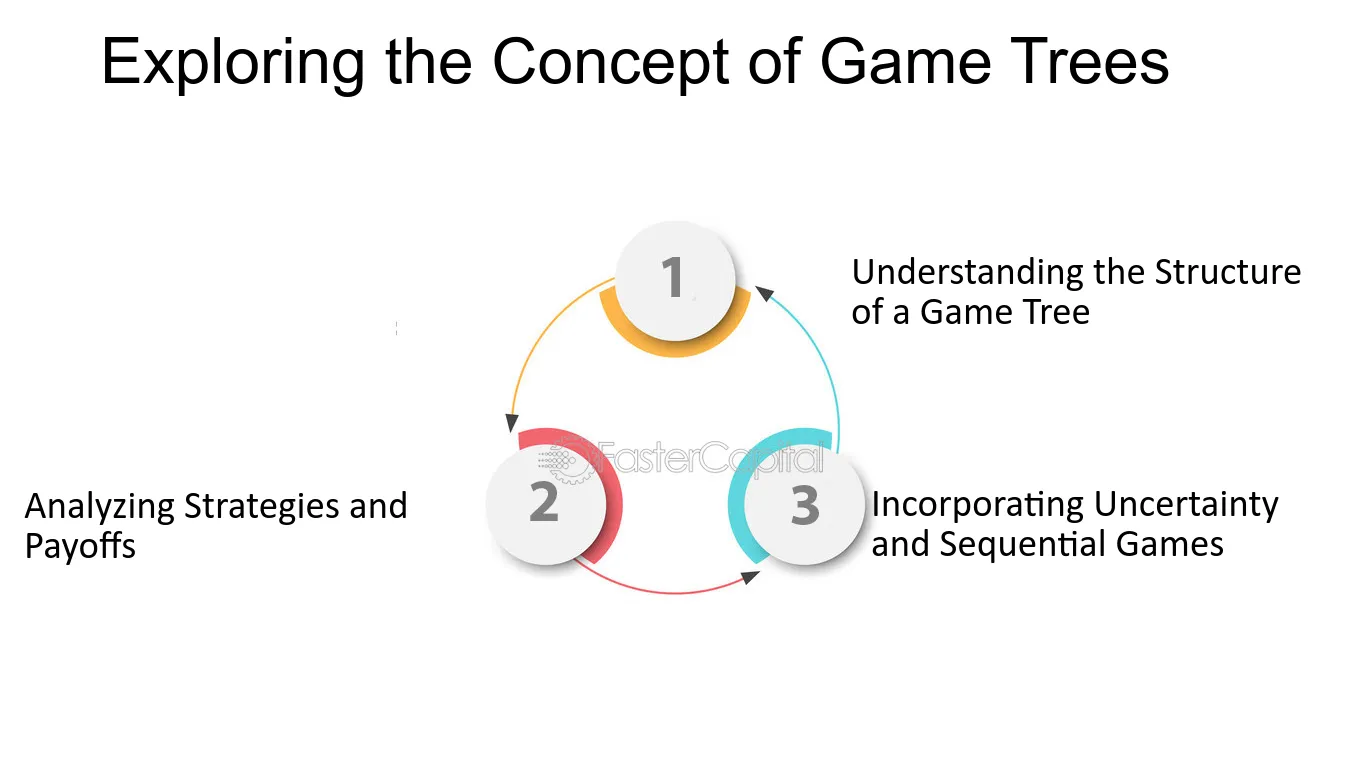 Exploring the Concept of Game Trees

1

Understanding the Structure of a Game Tree

2

Analyzing Strategies and Payoffs

3

Incorporating Uncertainty and Sequential Games

FasterCapital